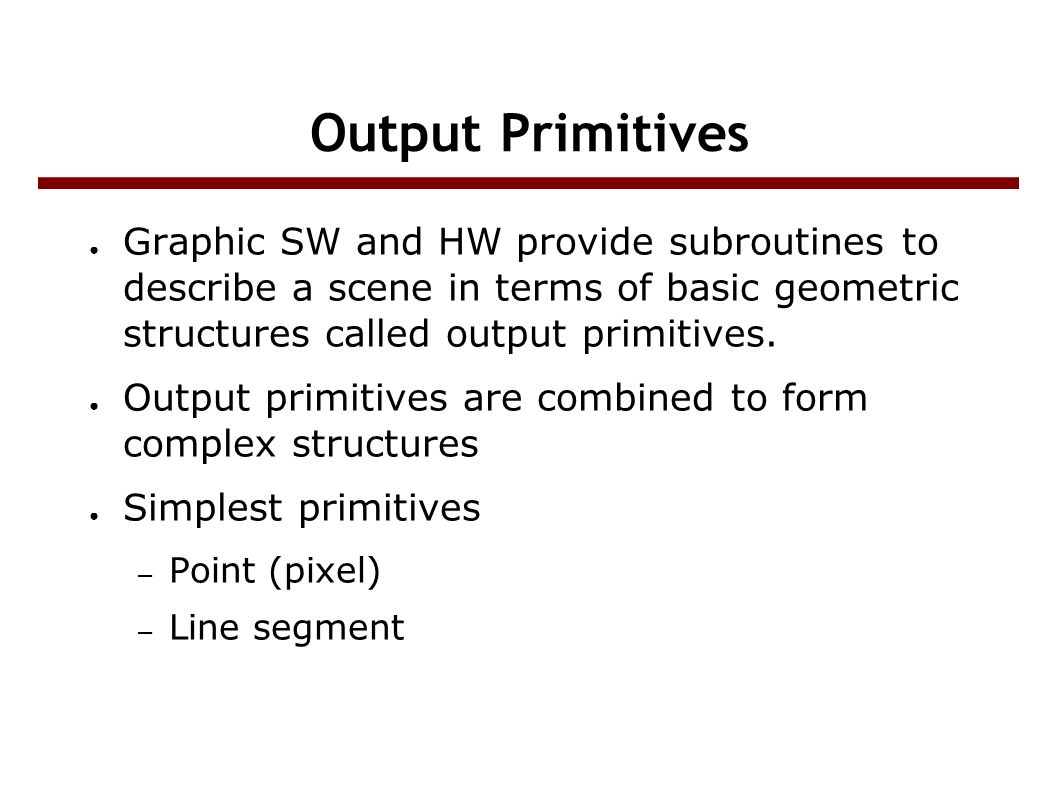 Output Primitives

● Graphic SW and HW provide subroutines to describe a scene in terms of basic geometric structures called output primitives.

● Output primitives are combined to form complex structures

● Simplest primitives

– Point (pixel)

– Line segment